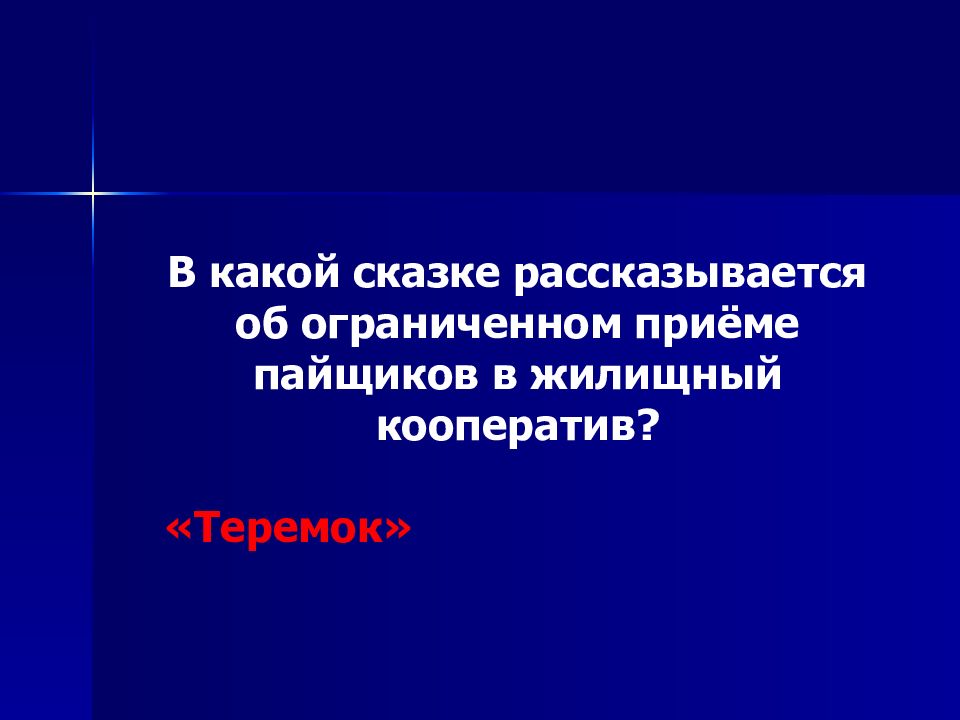 В какой сказке рассказывается об ограниченном приёме пайщиков в жилищный кооператив?

«Теремок»